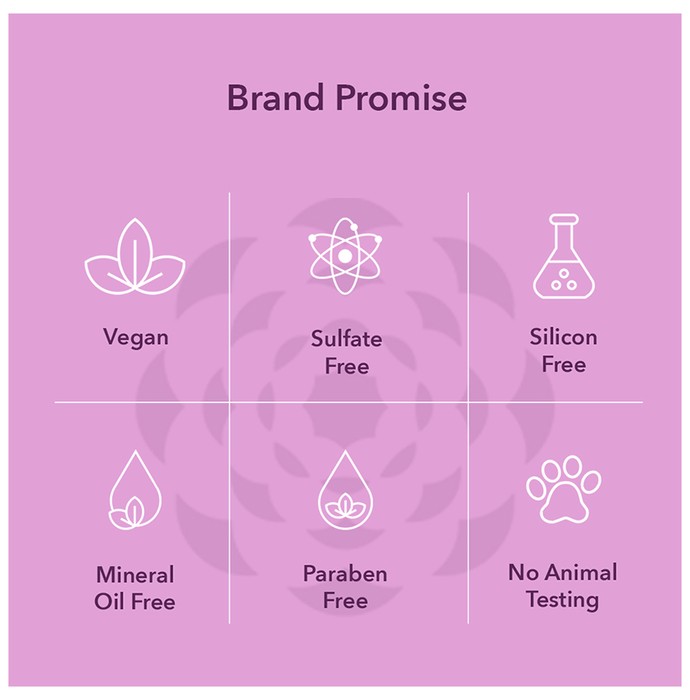 Brand Promise

Vegan

Sulfate Free

Silicon Free

Mineral Oil Free

Paraben Free

No Animal Testing